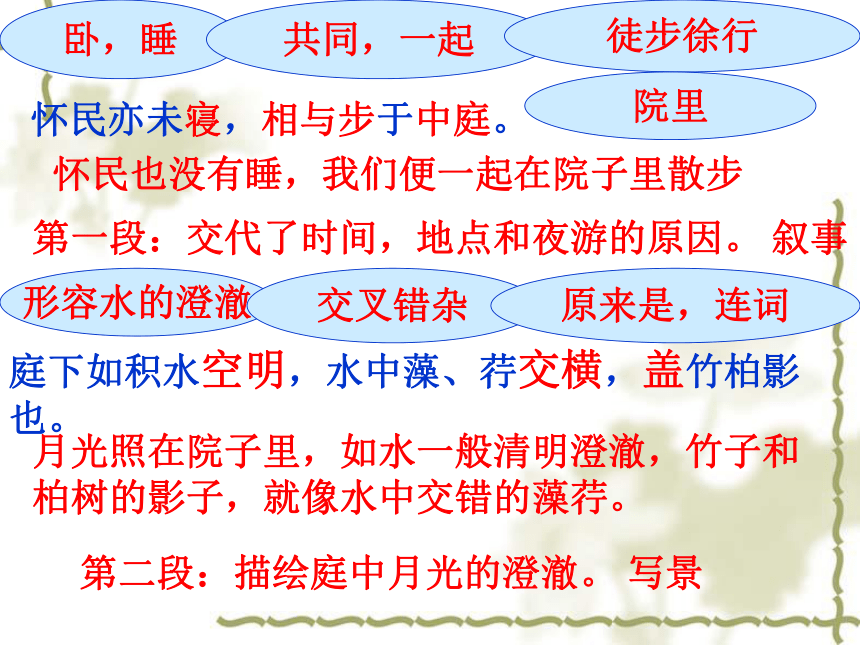 卧，睡

共同，一起

徒步徐行

院里

怀民亦未寝，相与步于中庭。

怀民也没有睡，我们便一起在院子里散步

第一段：交代了时间，地点和夜游的原因。 叙事

形容水的澄澈

交叉错杂

原来是，连词

庭下如积水空明，水中藻、荇交横，盖竹柏影也。

月光照在院子里，如水一般清明澄澈，竹子和柏树的影子，就像水中交错的藻荇。

第二段：描绘庭中月光的澄澈。 写景